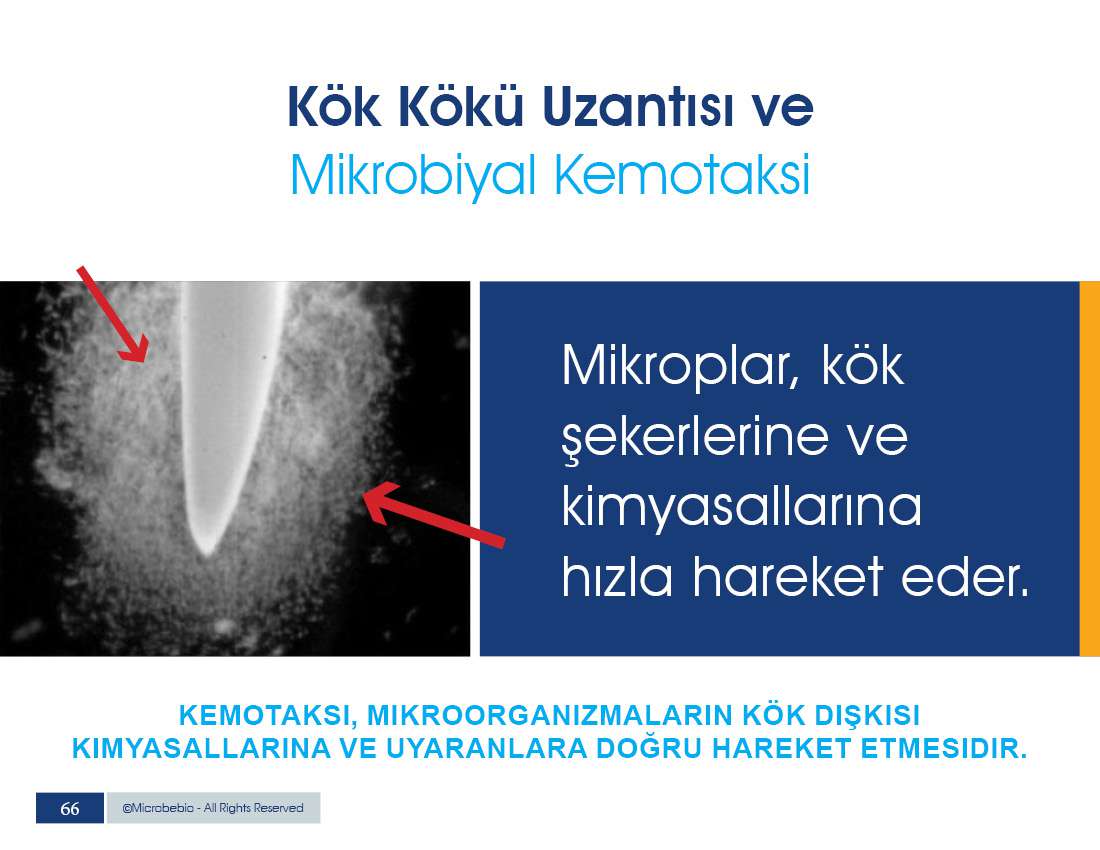 Kök Kökü Uzantısı ve
Mikrobiyal Kemotaksi

Mikroplar, kök şekerlerine ve kimyasallarına hızla hareket eder.

KEMOTAKSI, MIKROORGANIZMALARIN KÖK DIŞKISI KIMYASALLARINA VE UYARANLARA DOĞRU HAREKET ETMESIDIR.

66 ©Microbebio - All Rights Reserved